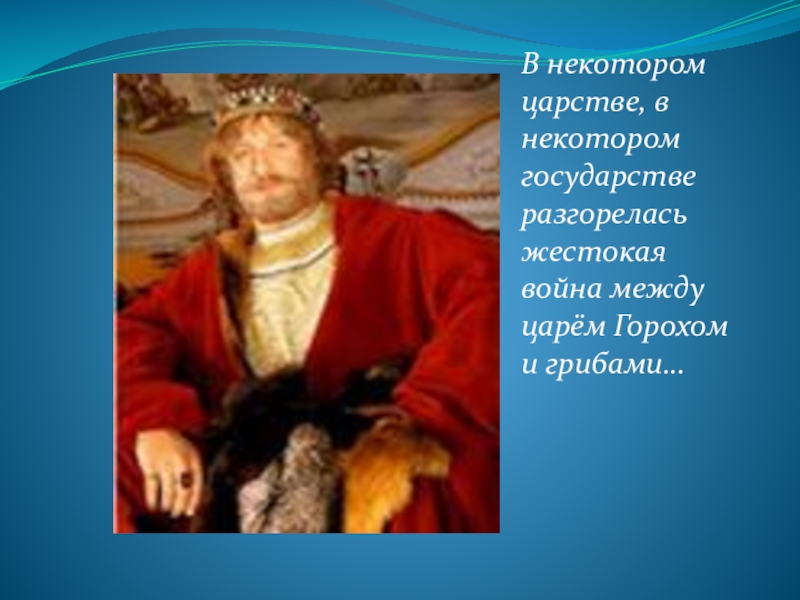 В некотором царстве, в некотором государстве разгорелась жестокая война между царём Горохом и грибами…